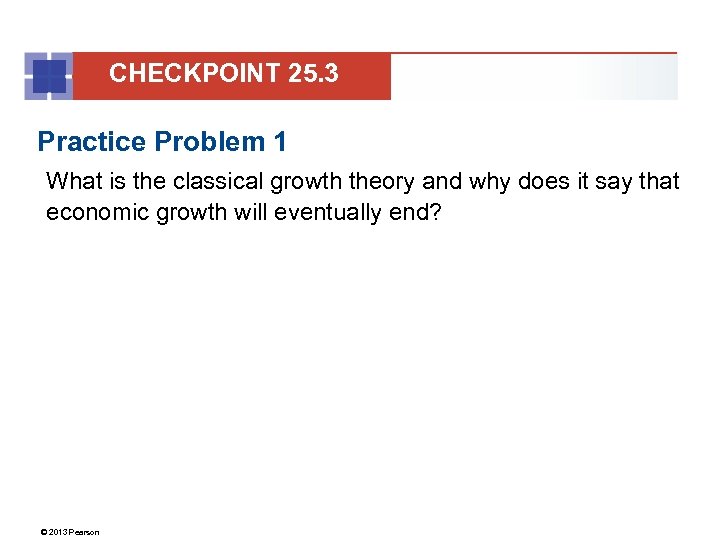 CHECKPOINT 25.3

Practice Problem 1

What is the classical growth theory and why does it say that economic growth will eventually end?

© 2013 Pearson